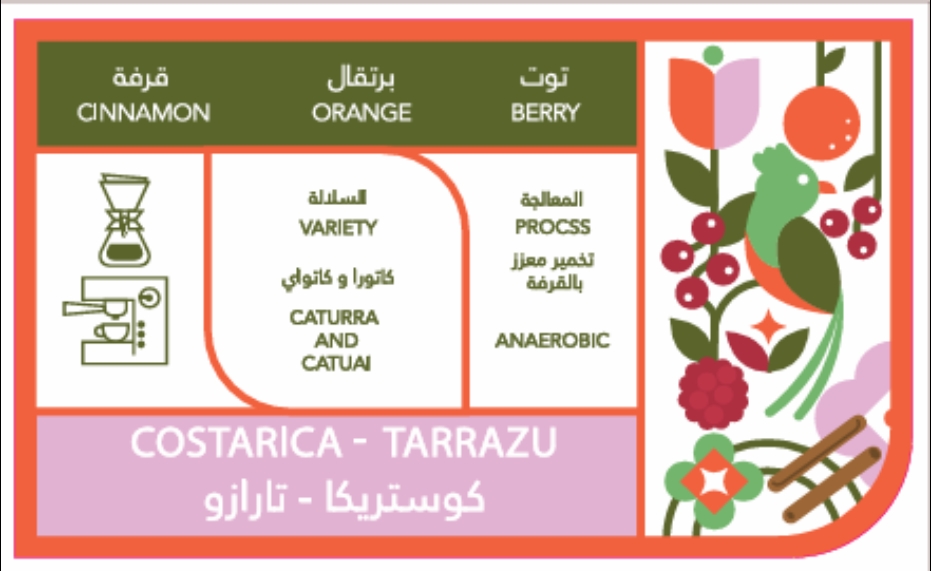 قرفة
CINNAMON

برتقال
ORANGE

توت
BERRY

السلالة
VARIETY

كاتورا و كاتواي

CATURRA AND CATUAI

المعالجة
PROCSS

تخمير معزز بالقرفة

ANAEROBIC

COSTARICA - TARRAZU
كوستريكا - تارازو